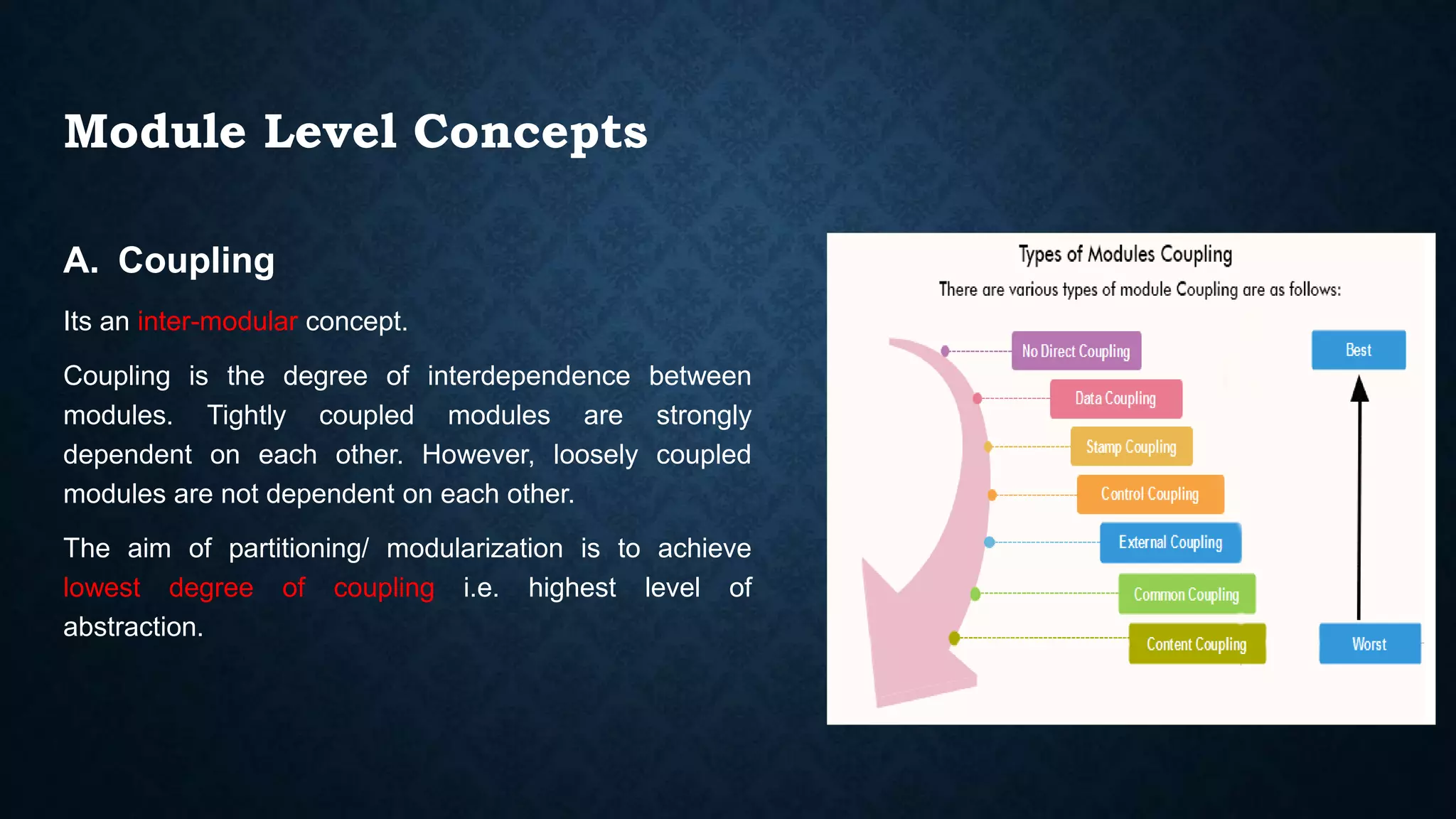 Module Level Concepts

A. Coupling

Its an inter-modular concept.

Coupling is the degree of interdependence between modules. Tightly coupled modules are strongly dependent on each other. However, loosely coupled modules are not dependent on each other.

The aim of partitioning/ modularization is to achieve lowest degree of coupling i.e. highest level of abstraction.

Types of Modules Coupling

There are various types of module Coupling are as follows:

No Direct Coupling

Data Coupling

Stamp Coupling

Control Coupling

External Coupling

Common Coupling

Content Coupling

Best

Worst